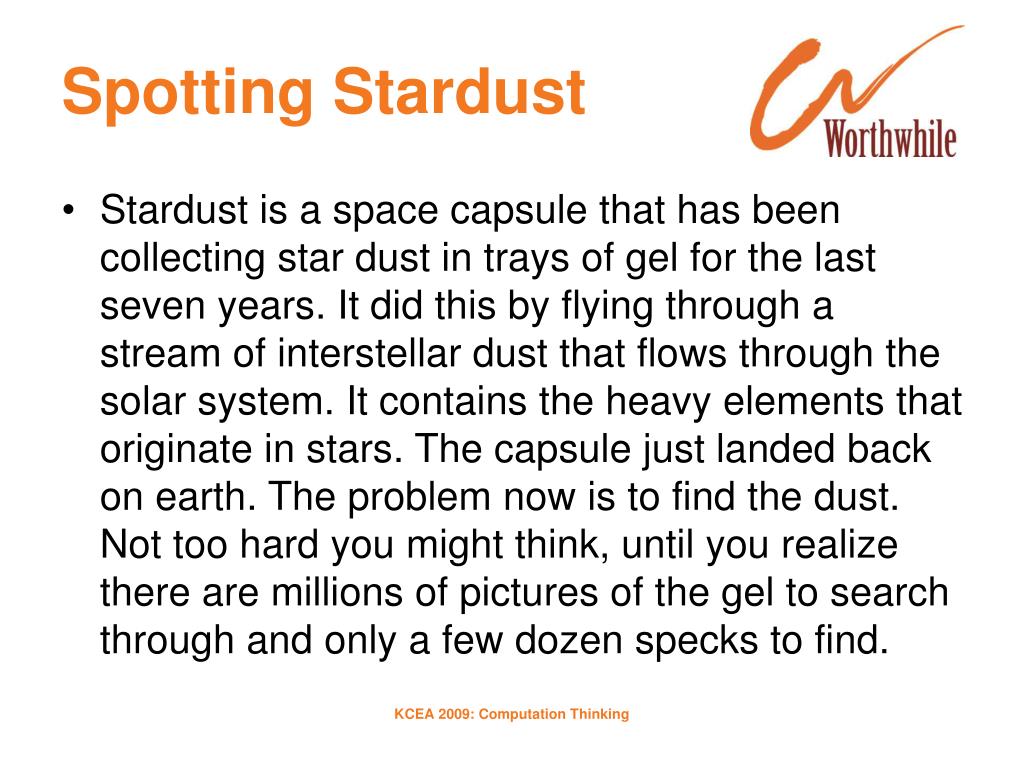 Spotting Stardust

Worthwhile

• Stardust is a space capsule that has been collecting star dust in trays of gel for the last seven years. It did this by flying through a stream of interstellar dust that flows through the solar system. It contains the heavy elements that originate in stars. The capsule just landed back on earth. The problem now is to find the dust. Not too hard you might think, until you realize there are millions of pictures of the gel to search through and only a few dozen specks to find.

KCEA 2009: Computation Thinking